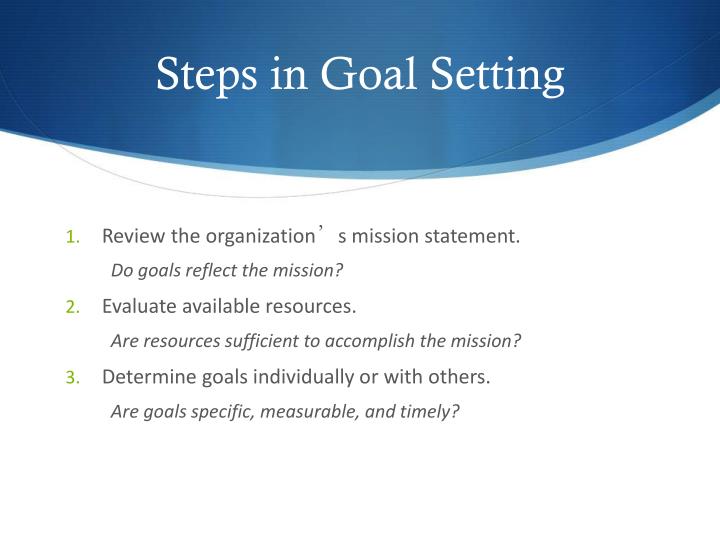 Steps in Goal Setting

1. Review the organization’s mission statement.

Do goals reflect the mission?

2. Evaluate available resources.

Are resources sufficient to accomplish the mission?

3. Determine goals individually or with others.

Are goals specific, measurable, and timely?